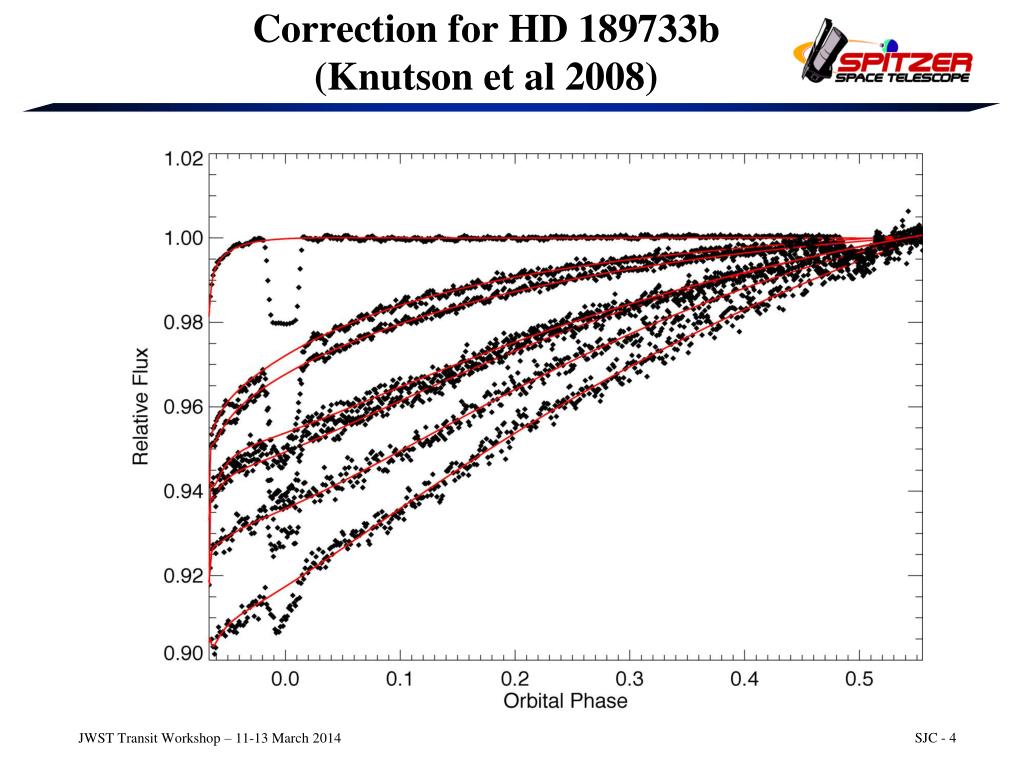 Correction for HD 189733b
(Knutson et al 2008)

SPITZER
SPACE TELESCOPE

1.02
1.00
0.98
0.96
0.94
0.92
0.90
Relative Flux

0.0
0.1
0.2
0.3
0.4
0.5
Orbital Phase

JWST Transit Workshop – 11-13 March 2014

SJC - 4